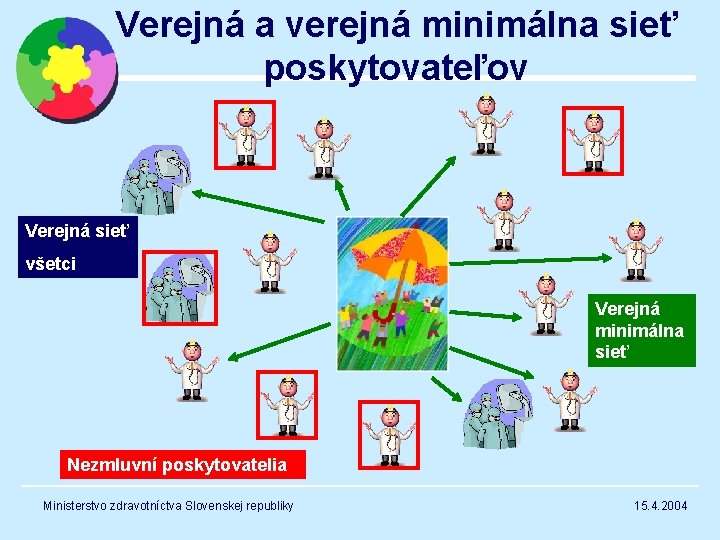 Verejná a verejná minimálna sieť poskytovateľov

Verejná sieť
všetci

Verejná minimálna sieť

Nezmluvní poskytovatelia

Ministerstvo zdravotníctva Slovenskej republiky

15.4.2004